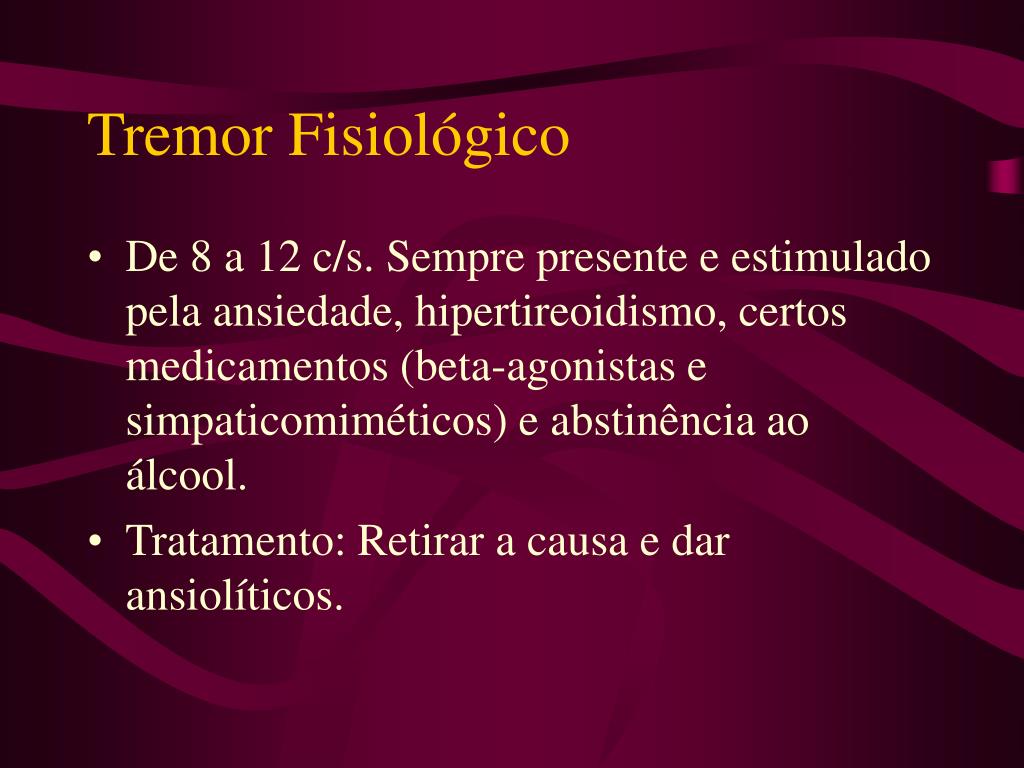 Tremor Fisiológico

• De 8 a 12 c/s. Sempre presente e estimulado pela ansiedade, hipertireoidismo, certos medicamentos (beta-agonistas e simpaticomiméticos) e abstinência ao álcool.

• Tratamento: Retirar a causa e dar ansiolíticos.